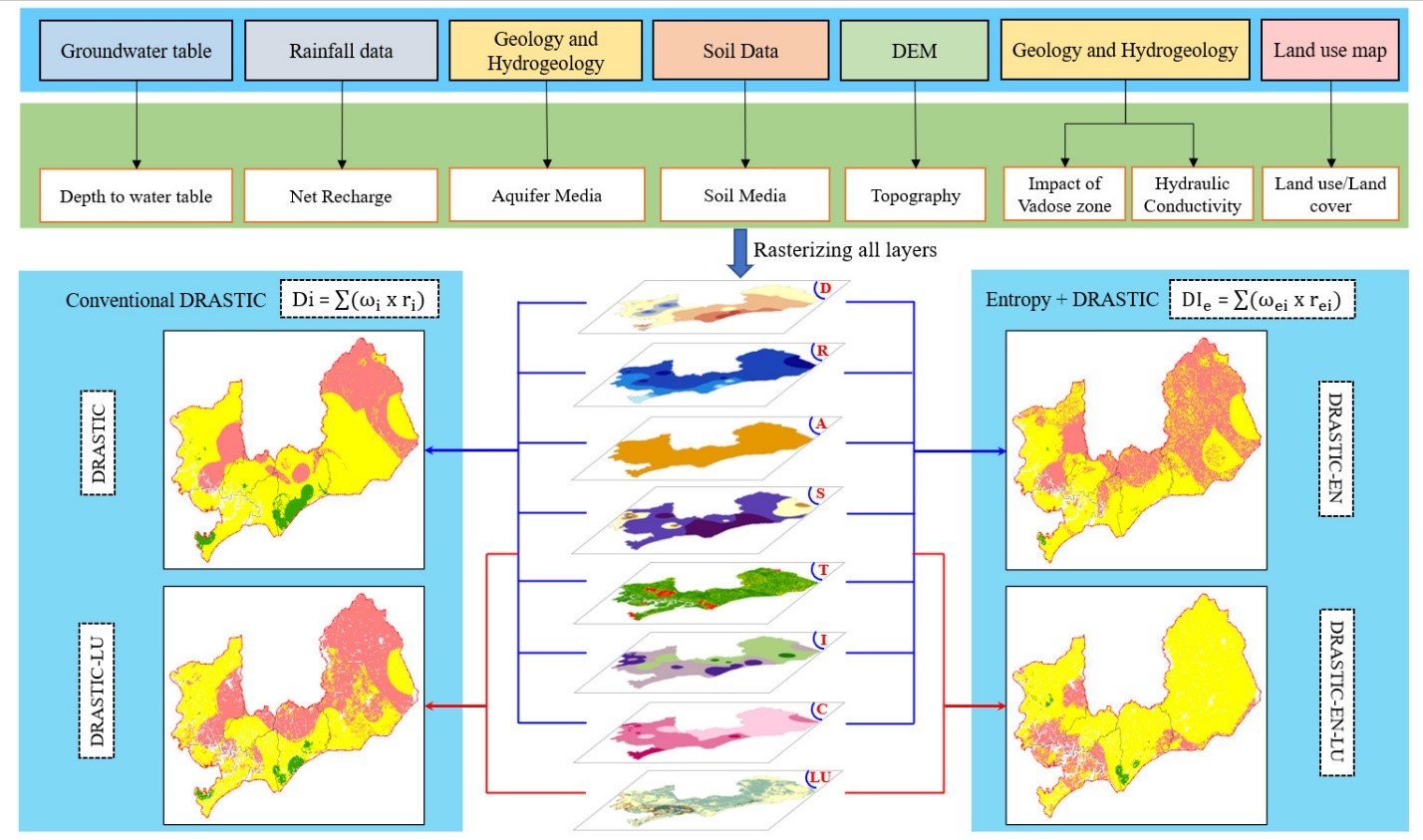 Groundwater table

Rainfall data

Geology and Hydrogeology

Soil Data

DEM

Geology and Hydrogeology

Land use map

Depth to water table

Net Recharge

Aquifer Media

Soil Media

Topography

Impact of Vadose zone

Hydraulic Conductivity

Land use/Land cover

Rasterizing all layers

Conventional DRASTIC

$Di = \sum(\omega_i \times r_i)$

DRASTIC

DRASTIC-LU

D

R

A

S

T

I

C

LU

Entropy + DRASTIC

$DI_e = \sum(\omega_{ei} \times r_{ei})$

DRASTIC-EN

DRASTIC-EN-LU